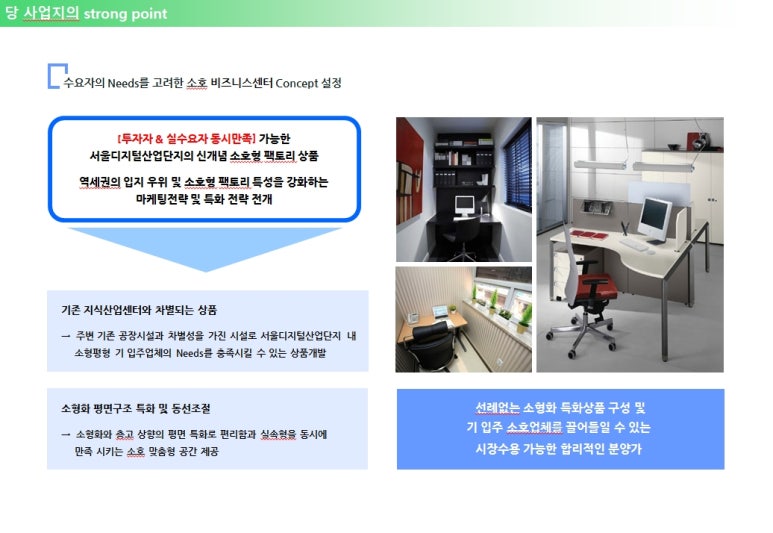 당 사업지의 strong point

수요자의 Needs를 고려한 소호 비즈니스센터 Concept 설정

[투자자 & 실수요자 동시만족] 가능한
서울디지털산업단지의 신개념 소호형 팩토리 상품

역세권의 입지 우위 및 소호형 팩토리 특성을 강화하는
마케팅전략 및 특화 전략 전개

기존 지식산업센터와 차별되는 상품

→ 주변 기존 공장시설과 차별성을 가진 시설로 서울디지털산업단지 내 소형평형 기 입주업체의 Needs를 충족시킬 수 있는 상품개발

소형화 평면구조 특화 및 동선조절

→ 소형화와 층고 상향의 평면 특화로 편리함과 실속형을 동시에 만족 시키는 소호 맞춤형 공간 제공

선례없는 소형화 특화상품 구성 및
기 입주 소호업체를 끌어들일 수 있는
시장수용 가능한 합리적인 분양가